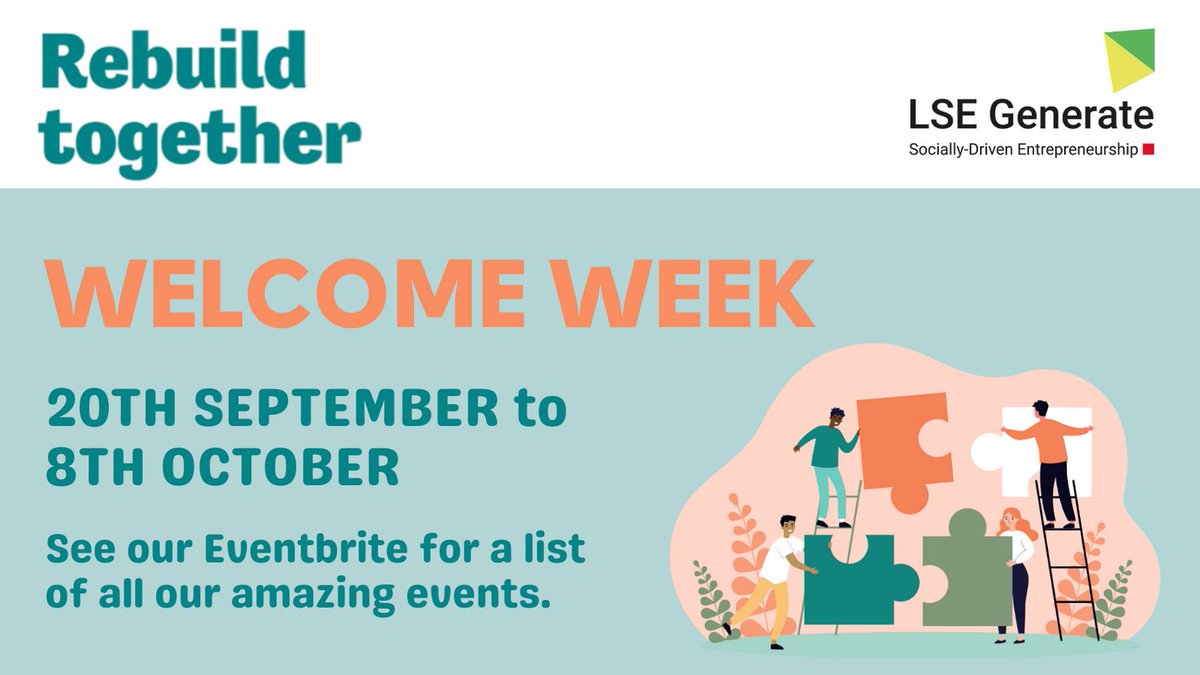 Rebuild together

LSE Generate
Socially-Driven Entrepreneurship

WELCOME WEEK

20TH SEPTEMBER to 8TH OCTOBER

See our Eventbrite for a list of all our amazing events.